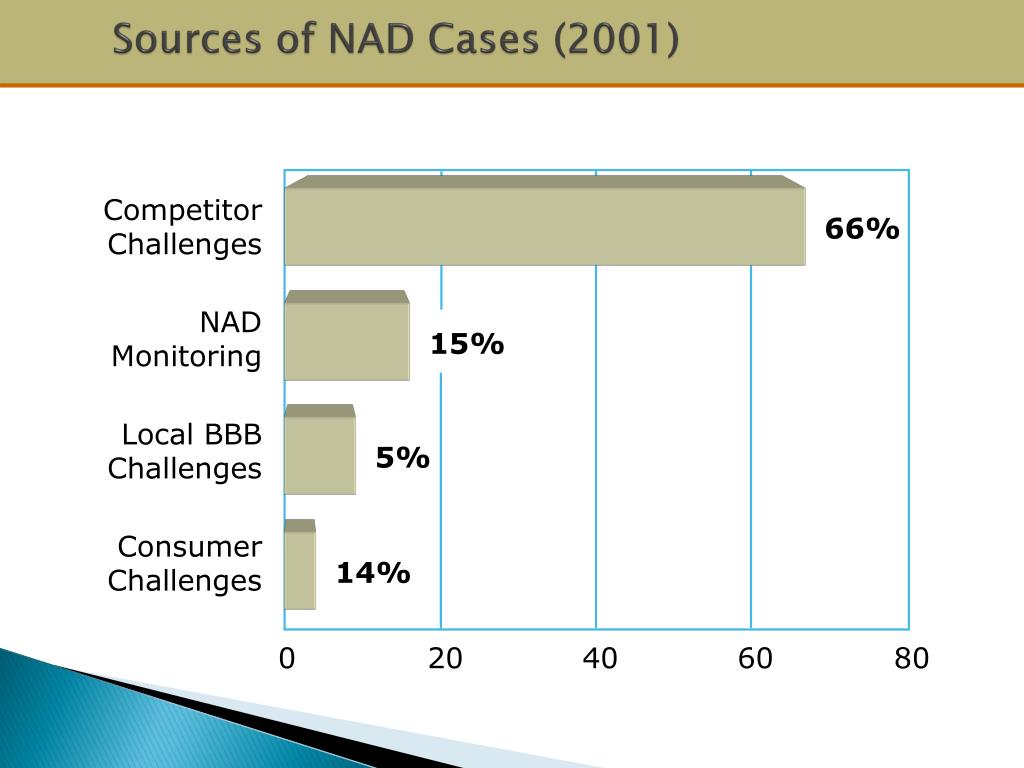 Sources of NAD Cases (2001)

Competitor Challenges
66%

NAD Monitoring
15%

Local BBB Challenges
5%

Consumer Challenges
14%

0
20
40
60
80